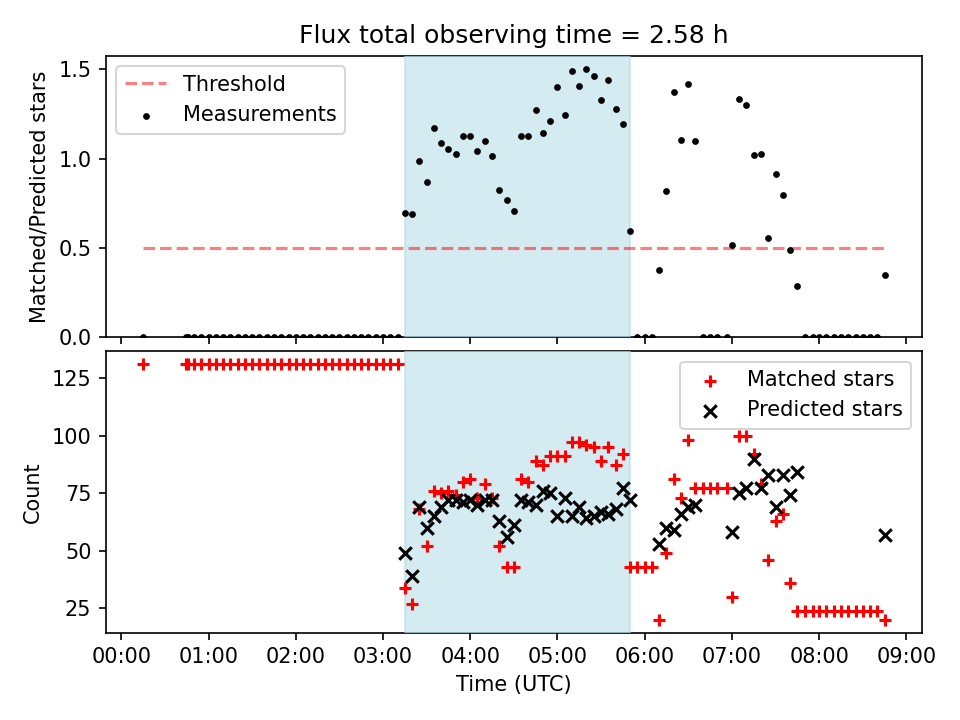 Flux total observing time = 2.58 h

Threshold
Measurements

Matched/Predicted stars

1.5
1.0
0.5
0.0

Matched stars
Predicted stars

Count

125
100
75
50
25

00:00 01:00 02:00 03:00 04:00 05:00 06:00 07:00 08:00 09:00
Time (UTC)